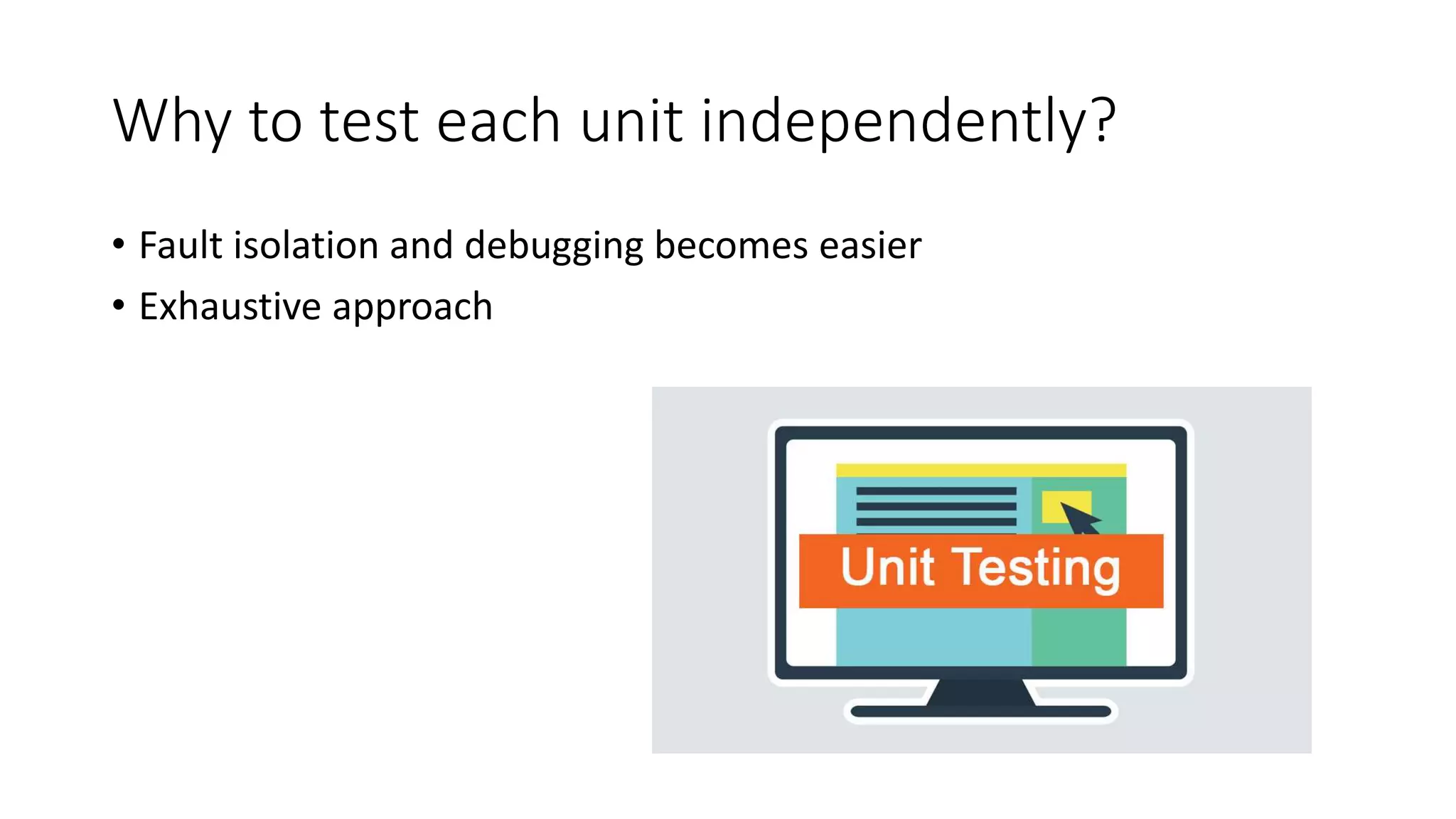 Why to test each unit independently?

• Fault isolation and debugging becomes easier
• Exhaustive approach

Unit Testing